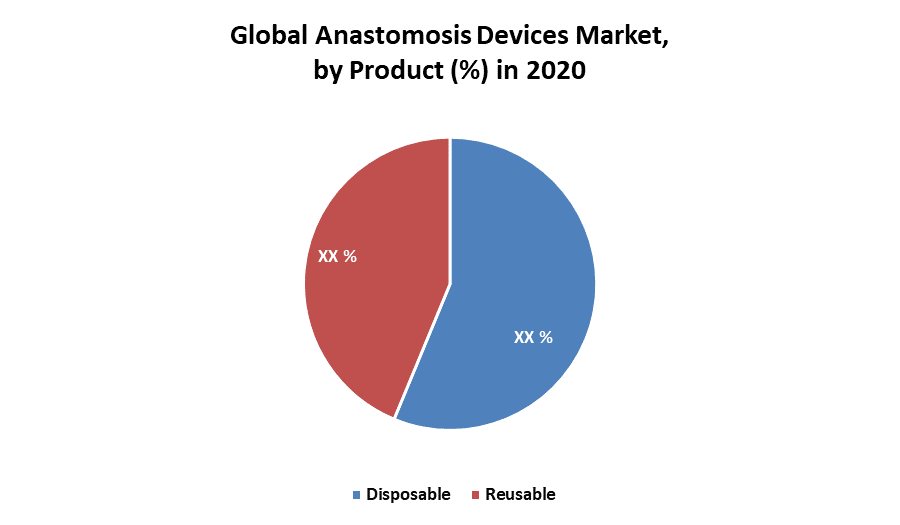 Global Anastomosis Devices Market, by Product (%) in 2020

XX %

XX %

Disposable Reusable